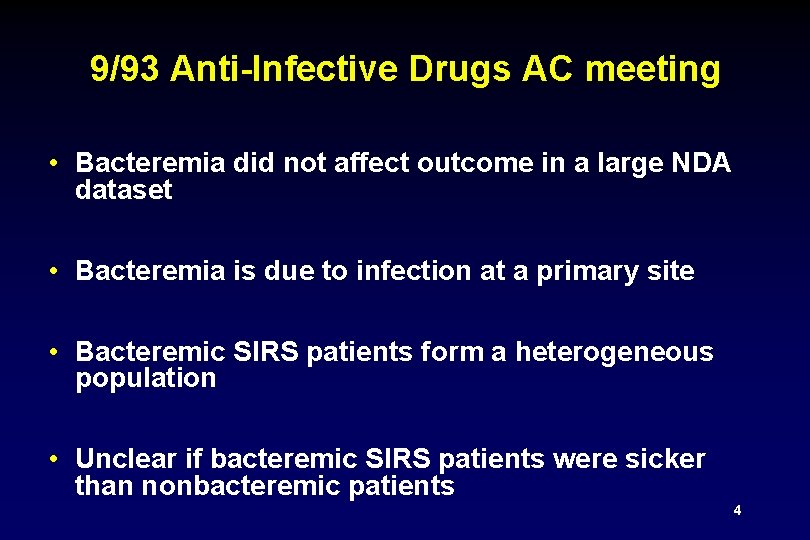 9/93 Anti-Infective Drugs AC meeting

• Bacteremia did not affect outcome in a large NDA dataset

• Bacteremia is due to infection at a primary site

• Bacteremic SIRS patients form a heterogeneous population

• Unclear if bacteremic SIRS patients were sicker than nonbacteremic patients

4